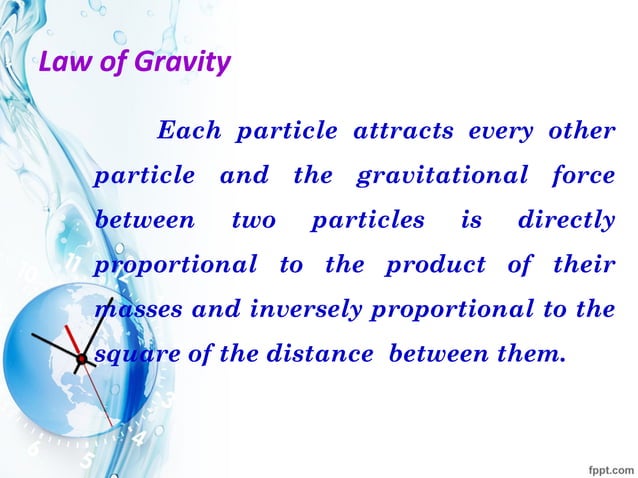 Law of Gravity

Each particle attracts every other particle and the gravitational force between two particles is directly proportional to the product of their masses and inversely proportional to the square of the distance between them.

fppt.com